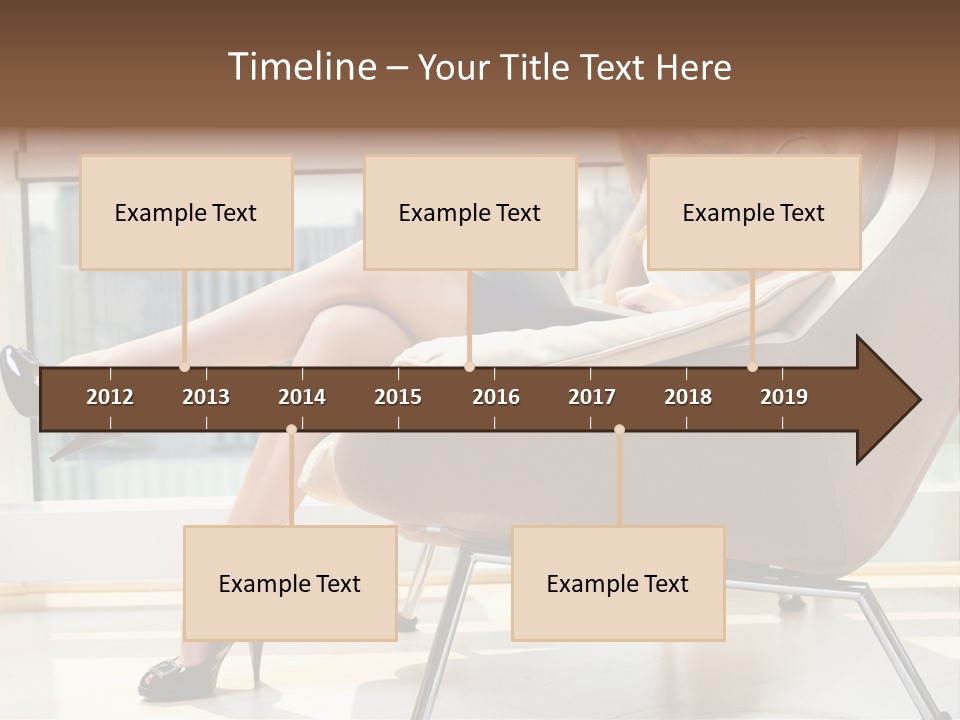 Timeline – Your Title Text Here

Example Text

Example Text

Example Text

2012 2013 2014 2015 2016 2017 2018 2019

Example Text

Example Text